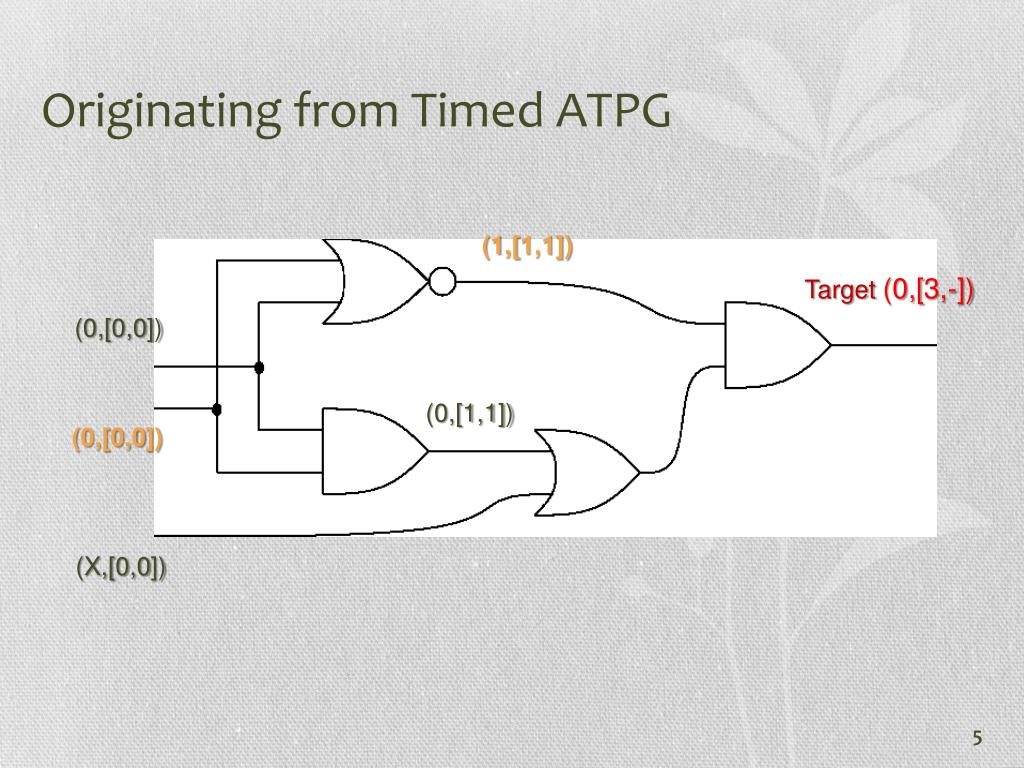 Originating from Timed ATPG

(1,[1,1])

Target (0,[3,-])

(0,[0,0])

(0,[1,1])

(0,[0,0])

(X,[0,0])

5